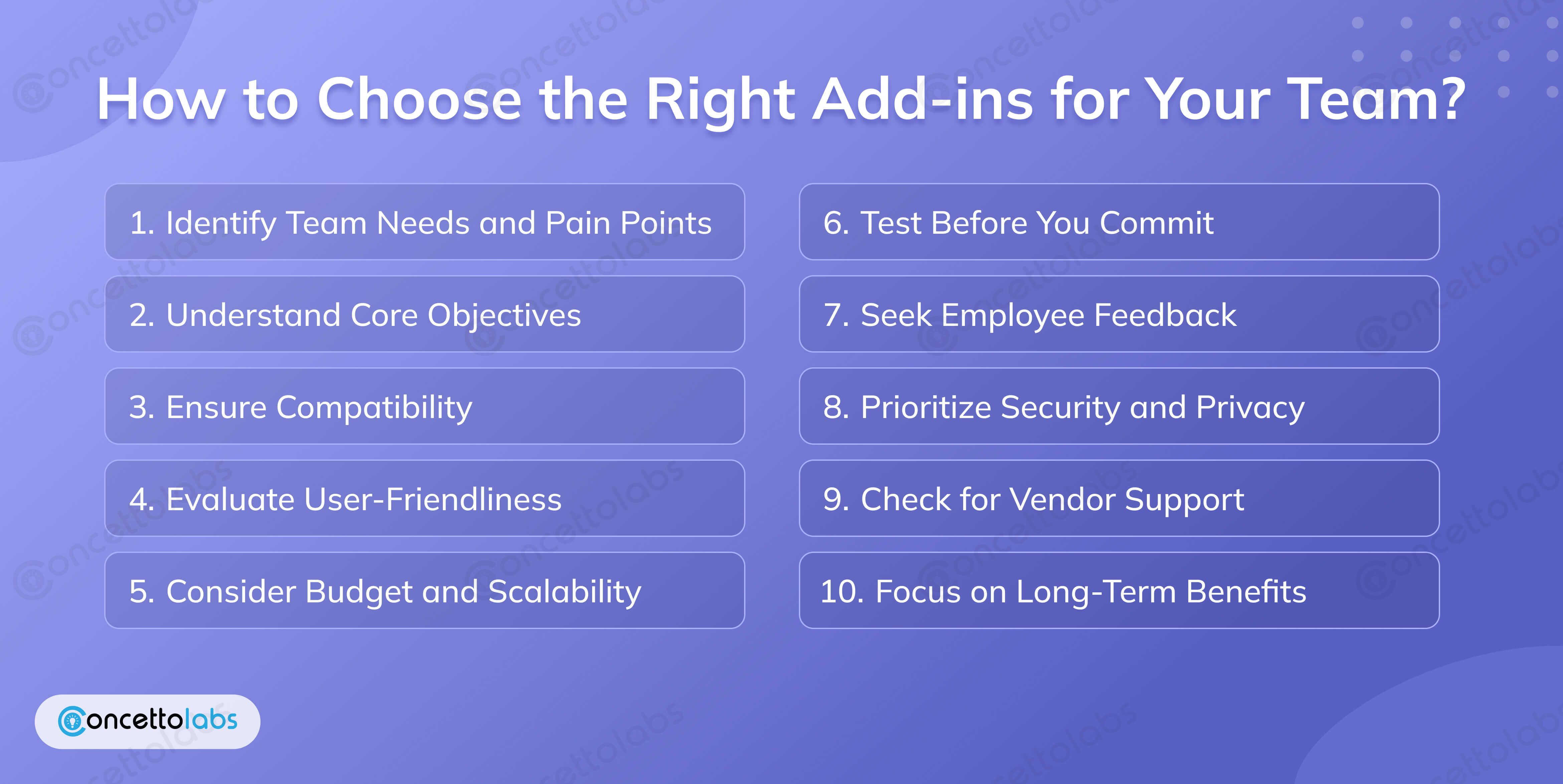 How to Choose the Right Add-ins for Your Team?

1. Identify Team Needs and Pain Points

2. Understand Core Objectives

3. Ensure Compatibility

4. Evaluate User-Friendliness

5. Consider Budget and Scalability

6. Test Before You Commit

7. Seek Employee Feedback

8. Prioritize Security and Privacy

9. Check for Vendor Support

10. Focus on Long-Term Benefits

concettolabs